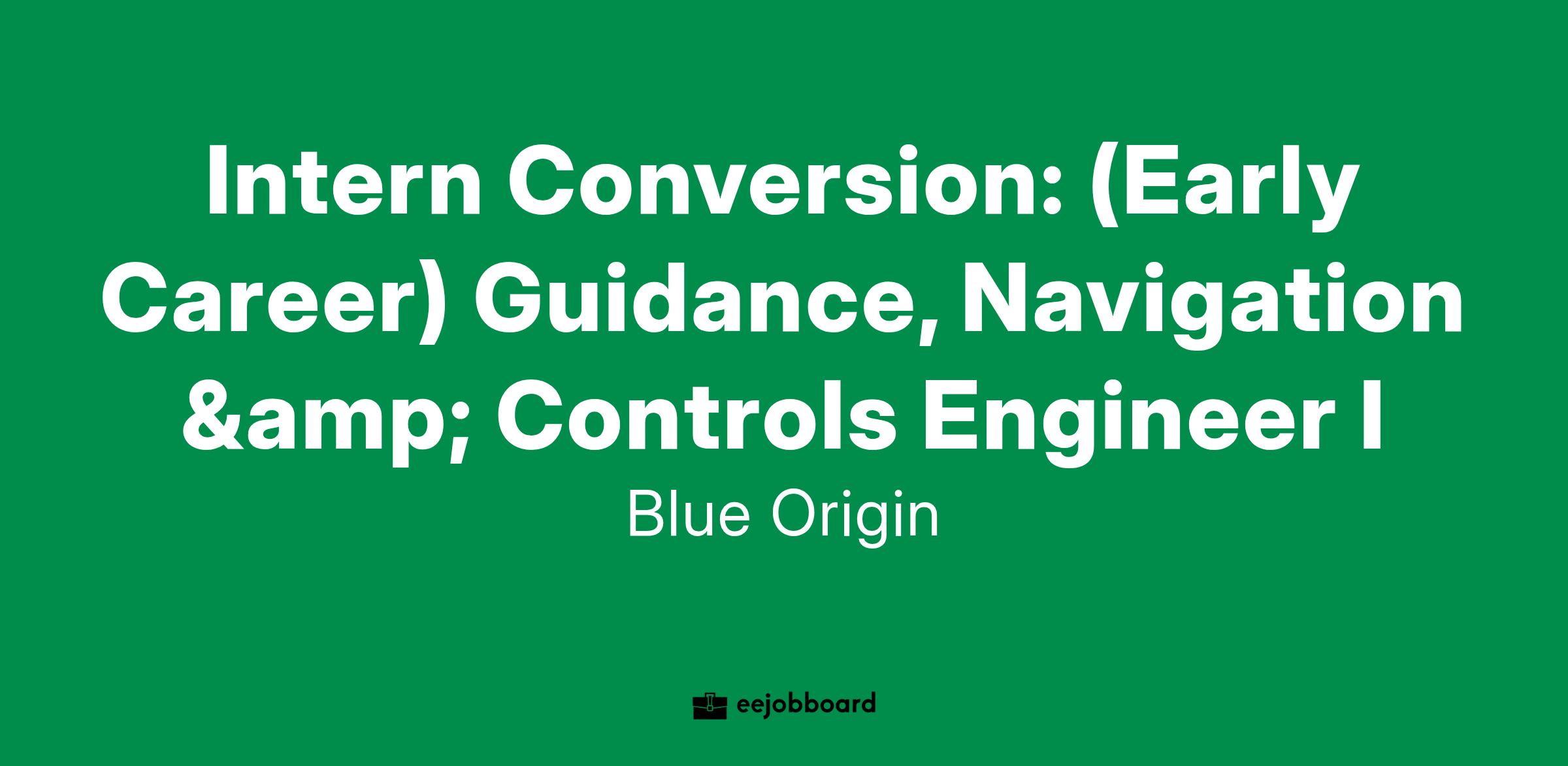 Intern Conversion: (Early Career) Guidance, Navigation &amp; Controls Engineer I

Blue Origin

eejobboard